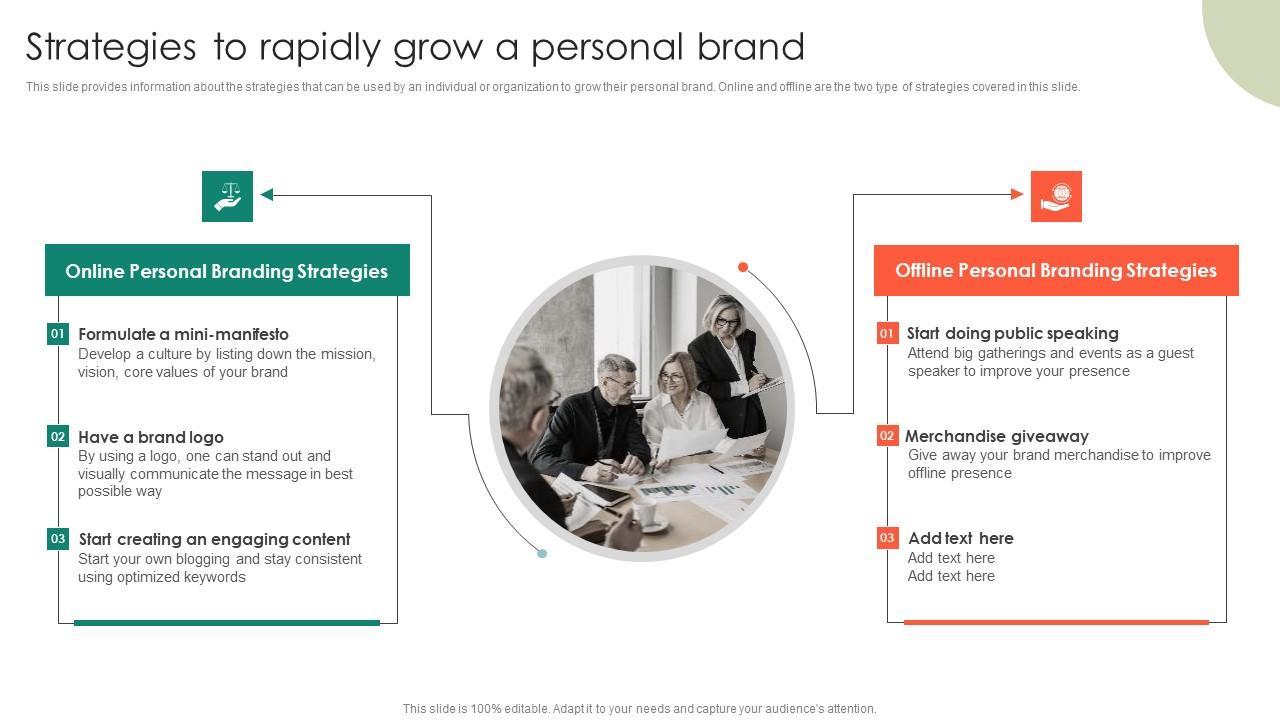 Strategies to rapidly grow a personal brand

This slide provides information about the strategies that can be used by an individual or organization to grow their personal brand. Online and offline are the two type of strategies covered in this slide.

Online Personal Branding Strategies

01 Formulate a mini-manifesto
Develop a culture by listing down the mission, vision, core values of your brand

02 Have a brand logo
By using a logo, one can stand out and visually communicate the message in best possible way

03 Start creating an engaging content
Start your own blogging and stay consistent using optimized keywords

Offline Personal Branding Strategies

01 Start doing public speaking
Attend big gatherings and events as a guest speaker to improve your presence

02 Merchandise giveaway
Give away your brand merchandise to improve offline presence

03 Add text here
Add text here
Add text here

This slide is 100% editable. Adapt it to your needs and capture your audience's attention.